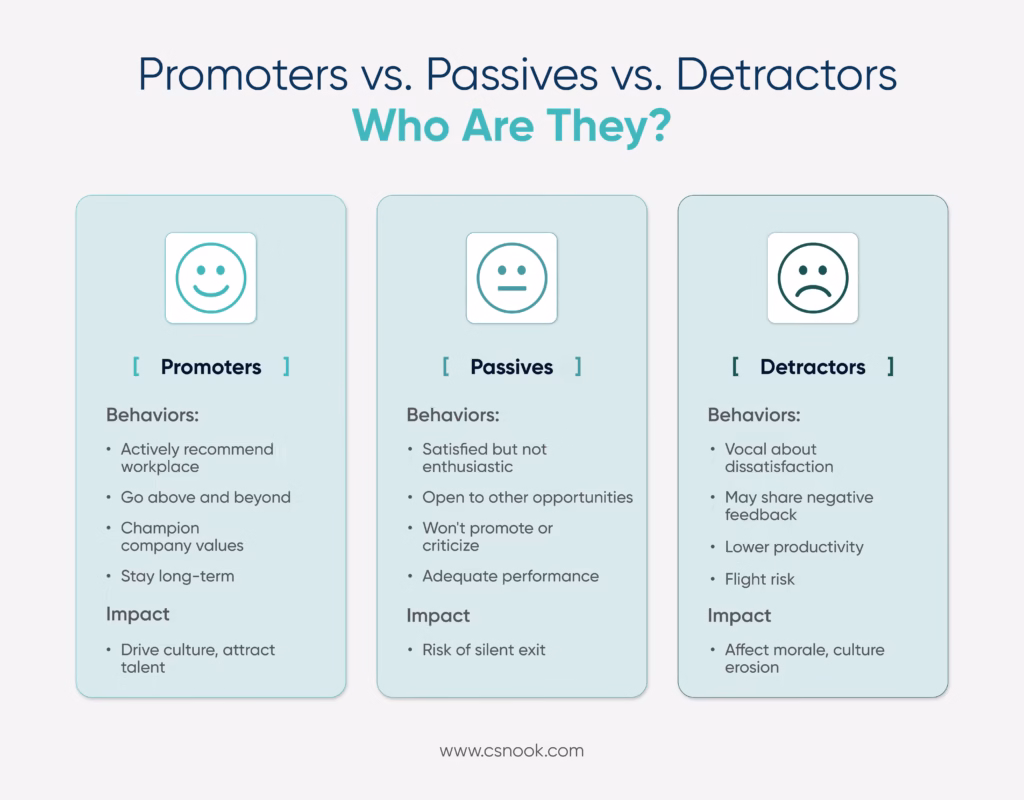 Promoters vs. Passives vs. Detractors
Who Are They?

[ Promoters ]

Behaviors:

• Actively recommend workplace
• Go above and beyond
• Champion company values
• Stay long-term

Impact

• Drive culture, attract talent

[ Passives ]

Behaviors:

• Satisfied but not enthusiastic
• Open to other opportunities
• Won't promote or criticize
• Adequate performance

Impact

• Risk of silent exit

[ Detractors ]

Behaviors:

• Vocal about dissatisfaction
• May share negative feedback
• Lower productivity
• Flight risk

Impact

• Affect morale, culture erosion

www.csnook.com